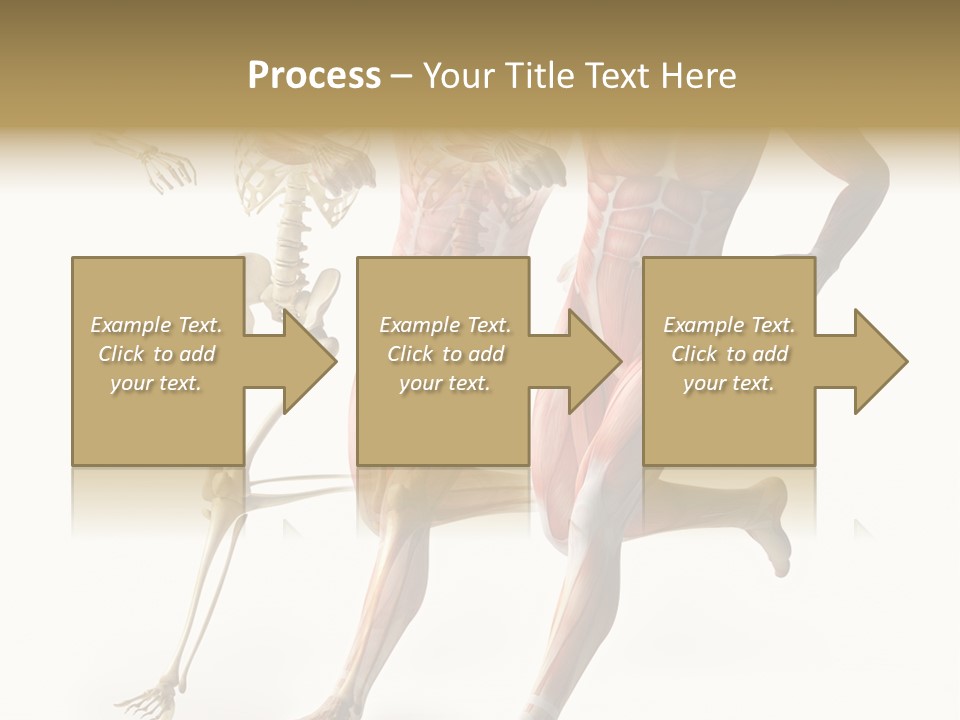 Process – Your Title Text Here

Example Text. Click to add your text.

Example Text. Click to add your text.

Example Text. Click to add your text.